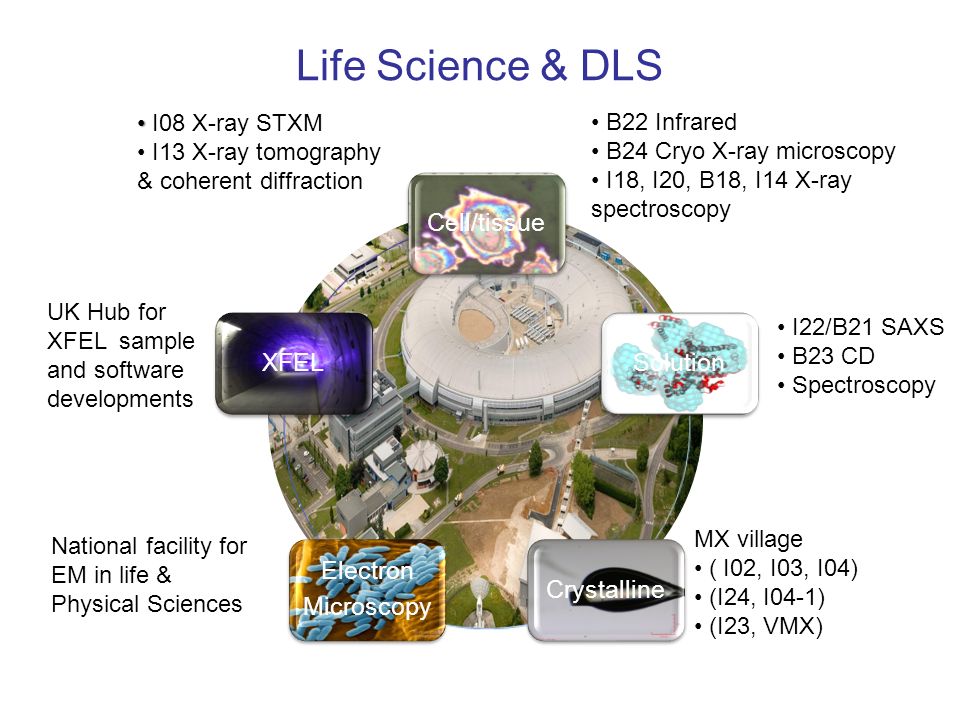 Life Science & DLS

• I08 X-ray STXM
• I13 X-ray tomography & coherent diffraction

• B22 Infrared
• B24 Cryo X-ray microscopy
• I18, I20, B18, I14 X-ray spectroscopy

Cell/tissue

UK Hub for XFEL sample and software developments

XFEL

Solution

• I22/B21 SAXS
• B23 CD
• Spectroscopy

National facility for EM in life & Physical Sciences

Electron Microscopy

Crystalline

MX village
• ( I02, I03, I04)
• (I24, I04-1)
• (I23, VMX)